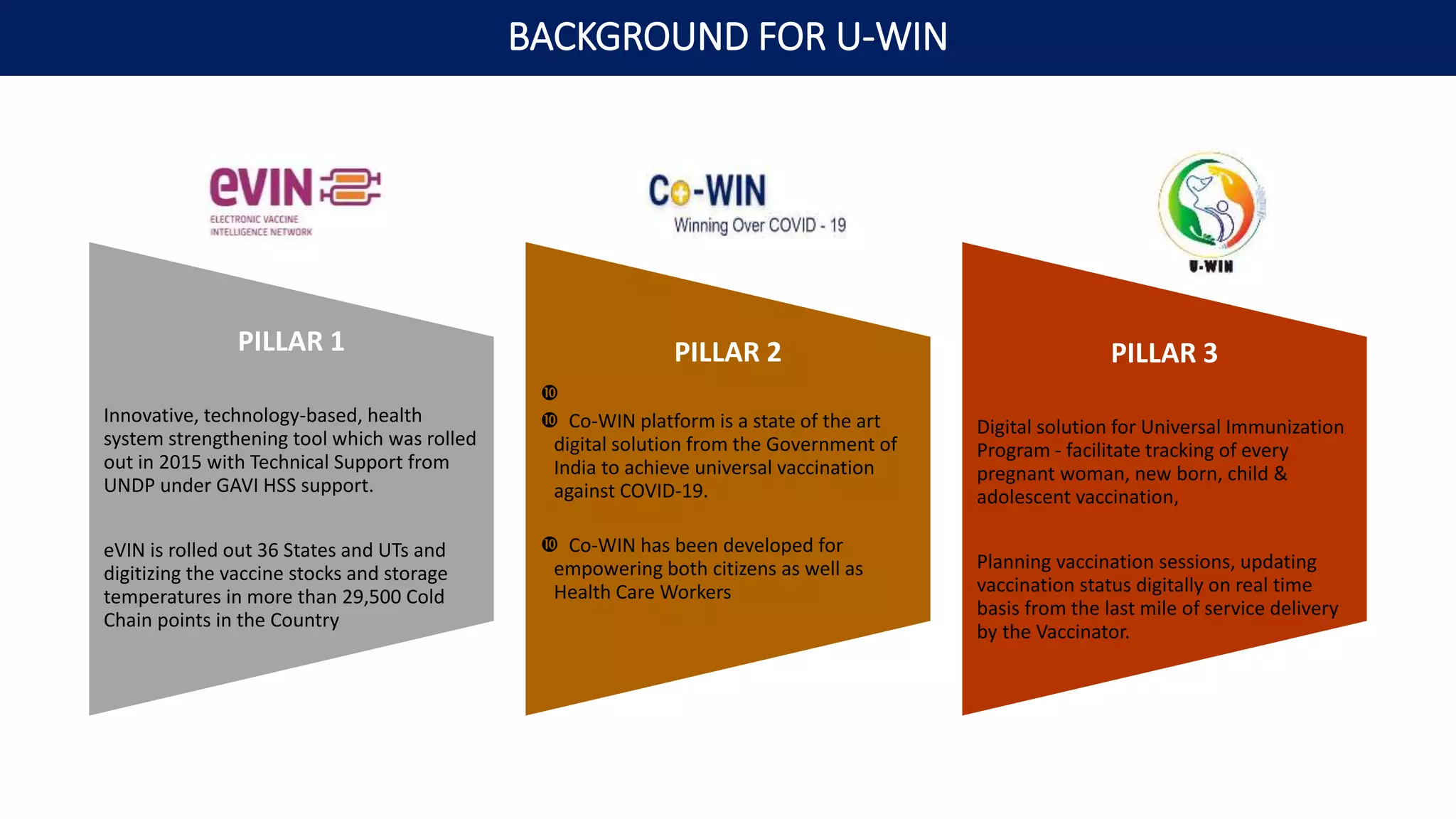 BACKGROUND FOR U-WIN

eVIN
ELECTRONIC VACCINE INTELLIGENCE NETWORK

PILLAR 1

Innovative, technology-based, health system strengthening tool which was rolled out in 2015 with Technical Support from UNDP under GAVI HSS support.

eVIN is rolled out 36 States and UTs and digitizing the vaccine stocks and storage temperatures in more than 29,500 Cold Chain points in the Country

Co-WIN
Winning Over COVID - 19

PILLAR 2

❿

❿ Co-WIN platform is a state of the art digital solution from the Government of India to achieve universal vaccination against COVID-19.

❿ Co-WIN has been developed for empowering both citizens as well as Health Care Workers

U-WIN

PILLAR 3

Digital solution for Universal Immunization Program - facilitate tracking of every pregnant woman, new born, child & adolescent vaccination,

Planning vaccination sessions, updating vaccination status digitally on real time basis from the last mile of service delivery by the Vaccinator.